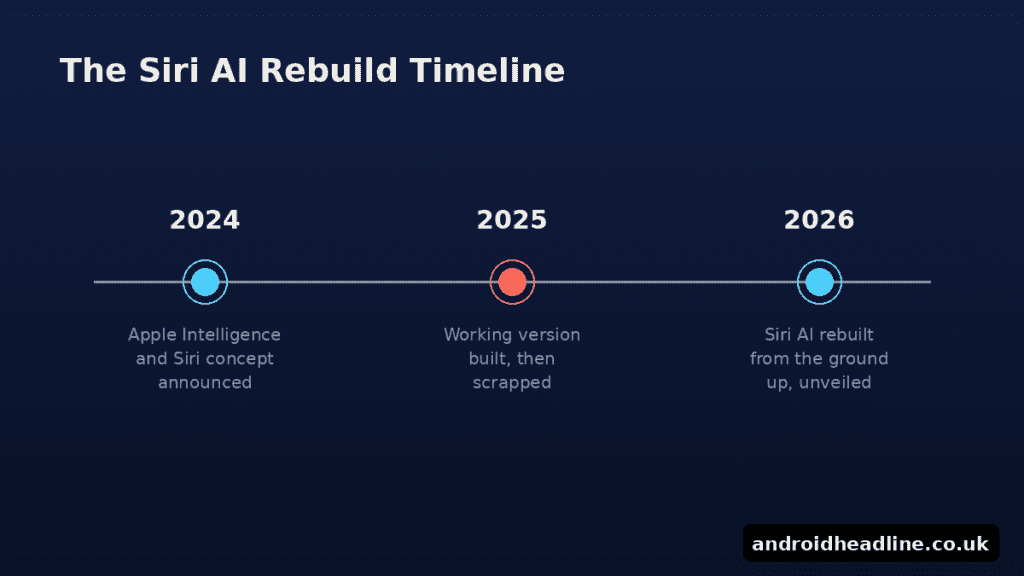 The Siri AI Rebuild Timeline

2024

Apple Intelligence and Siri concept announced

2025

Working version built, then scrapped

2026

Siri AI rebuilt from the ground up, unveiled

androidheadline.co.uk